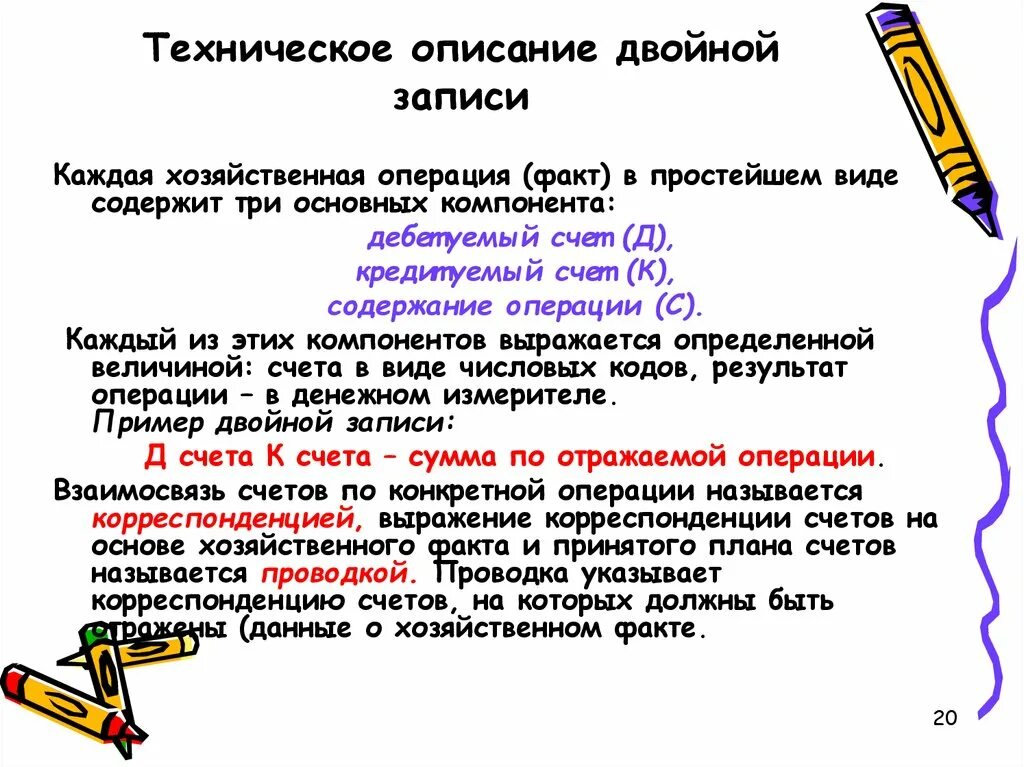 Техническое описание двойной записи

Каждая хозяйственная операция (факт) в простейшем виде содержит три основных компонента:

дебетуемый счет (Д),
кредитуемый счет (К),
содержание операции (С).

Каждый из этих компонентов выражается определенной величиной: счета в виде числовых кодов, результат операции – в денежном измерителе.
Пример двойной записи:
Д счета К счета – сумма по отражаемой операции.

Взаимосвязь счетов по конкретной операции называется корреспонденцией, выражение корреспонденции счетов на основе хозяйственного факта и принятого плана счетов называется проводкой. Проводка указывает корреспонденцию счетов, на которых должны быть отражены (данные о хозяйственном факте.

20